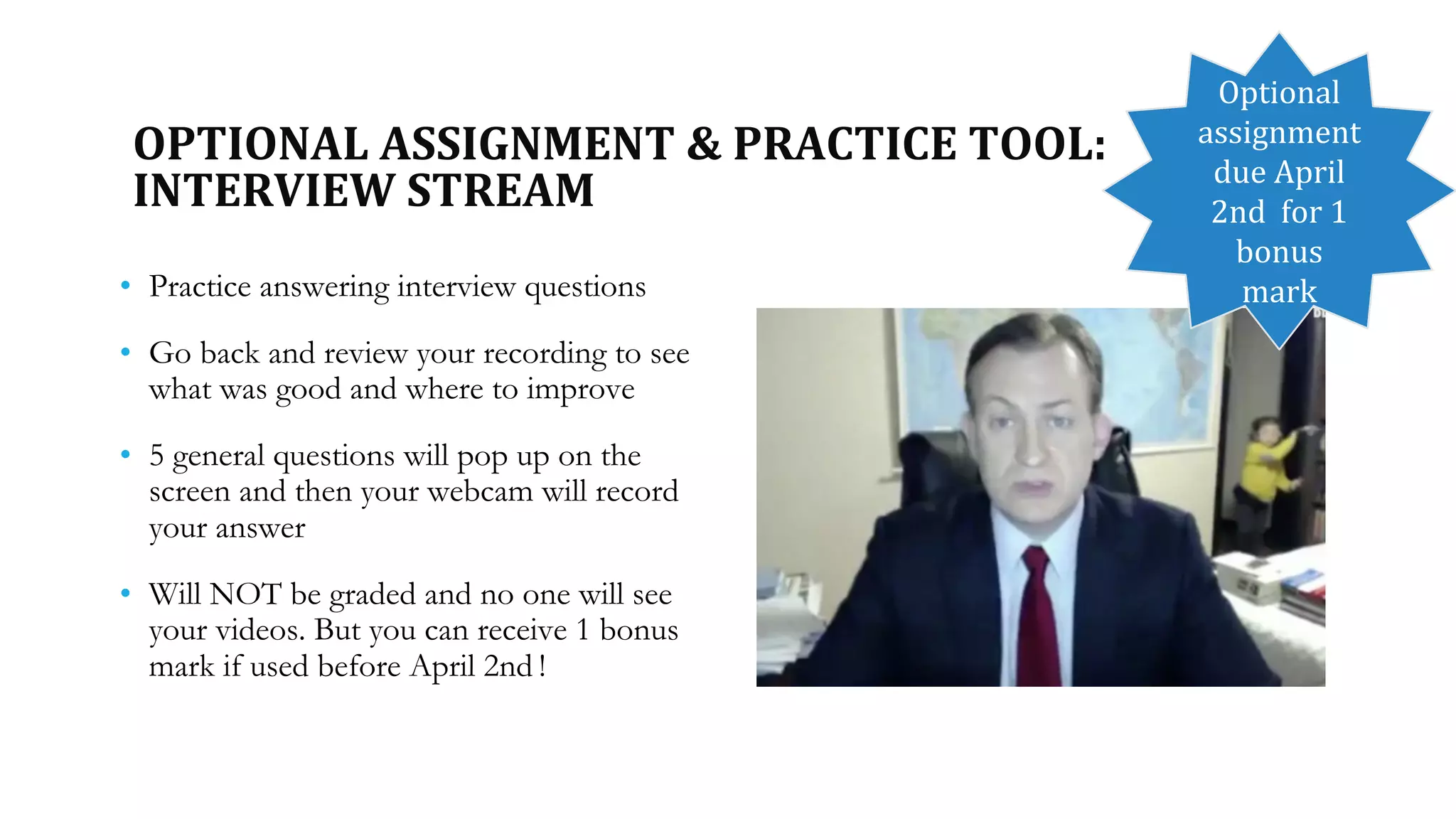 OPTIONAL ASSIGNMENT & PRACTICE TOOL: INTERVIEW STREAM

Optional assignment due April 2nd for 1 bonus mark

• Practice answering interview questions

• Go back and review your recording to see what was good and where to improve

• 5 general questions will pop up on the screen and then your webcam will record your answer

• Will NOT be graded and no one will see your videos. But you can receive 1 bonus mark if used before April 2nd!